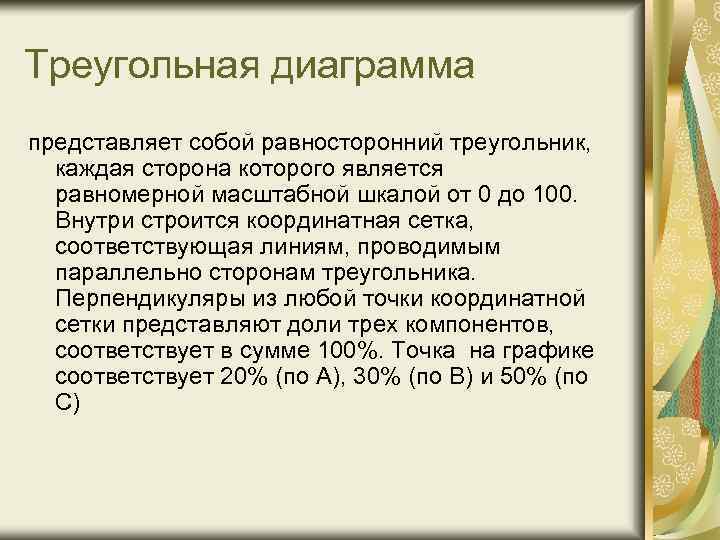 Треугольная диаграмма

представляет собой равносторонний треугольник, каждая сторона которого является равномерной масштабной шкалой от 0 до 100. Внутри строится координатная сетка, соответствующая линиям, проводимым параллельно сторонам треугольника. Перпендикуляры из любой точки координатной сетки представляют доли трех компонентов, соответствует в сумме 100%. Точка на графике соответствует 20% (по А), 30% (по В) и 50% (по С)